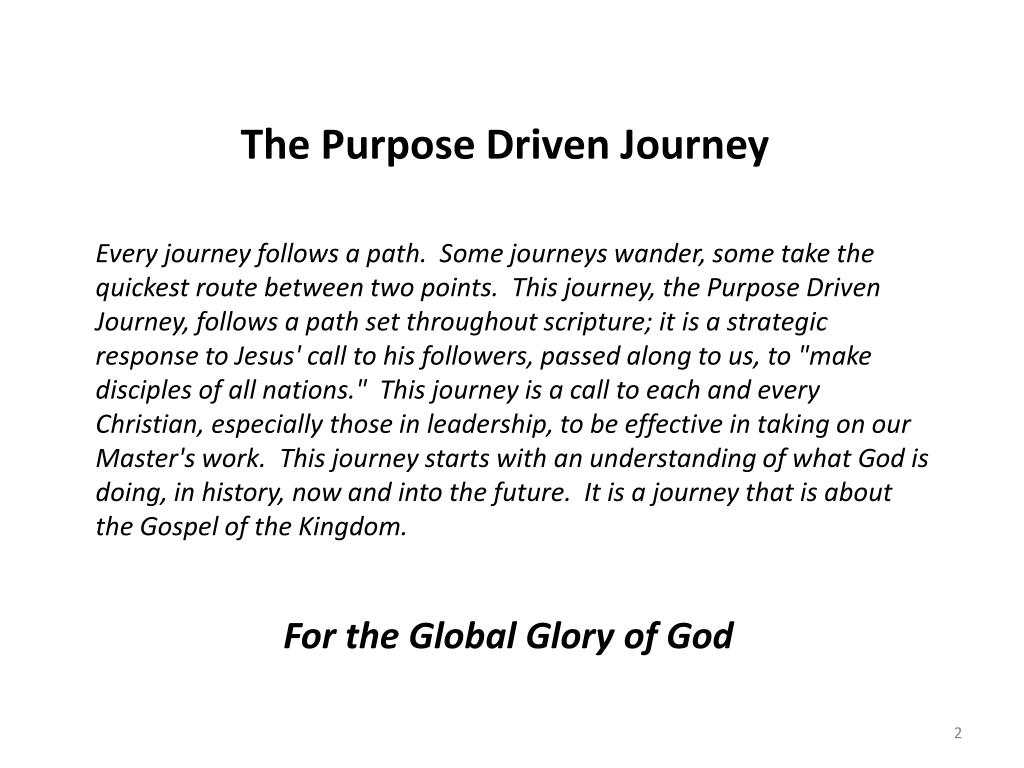 The Purpose Driven Journey

Every journey follows a path.  Some journeys wander, some take the quickest route between two points.  This journey, the Purpose Driven Journey, follows a path set throughout scripture; it is a strategic response to Jesus' call to his followers, passed along to us, to "make disciples of all nations."  This journey is a call to each and every Christian, especially those in leadership, to be effective in taking on our Master's work.  This journey starts with an understanding of what God is doing, in history, now and into the future.  It is a journey that is about the Gospel of the Kingdom.

For the Global Glory of God

2